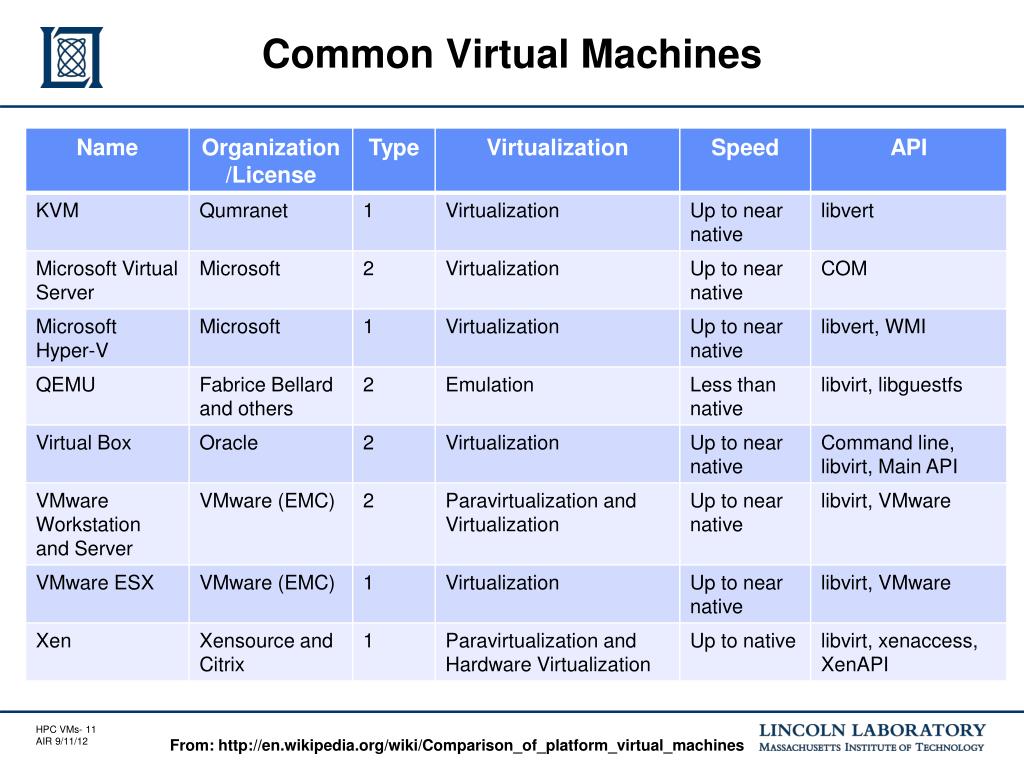 Common Virtual Machines

| Name | Organization /License | Type | Virtualization | Speed | API |
|---|---|---|---|---|---|
| KVM | Qumranet | 1 | Virtualization | Up to near native | libvert |
| Microsoft Virtual Server | Microsoft | 2 | Virtualization | Up to near native | COM |
| Microsoft Hyper-V | Microsoft | 1 | Virtualization | Up to near native | libvert, WMI |
| QEMU | Fabrice Bellard and others | 2 | Emulation | Less than native | libvirt, libguestfs |
| Virtual Box | Oracle | 2 | Virtualization | Up to near native | Command line, libvirt, Main API |
| VMware Workstation and Server | VMware (EMC) | 2 | Paravirtualization and Virtualization | Up to near native | libvirt, VMware |
| VMware ESX | VMware (EMC) | 1 | Virtualization | Up to near native | libvirt, VMware |
| Xen | Xensource and Citrix | 1 | Paravirtualization and Hardware Virtualization | Up to native | libvirt, xenaccess, XenAPI |

HPC VMs- 11
AIR 9/11/12

From: http://en.wikipedia.org/wiki/Comparison_of_platform_virtual_machines

LINCOLN LABORATORY
MASSACHUSETTS INSTITUTE OF TECHNOLOGY